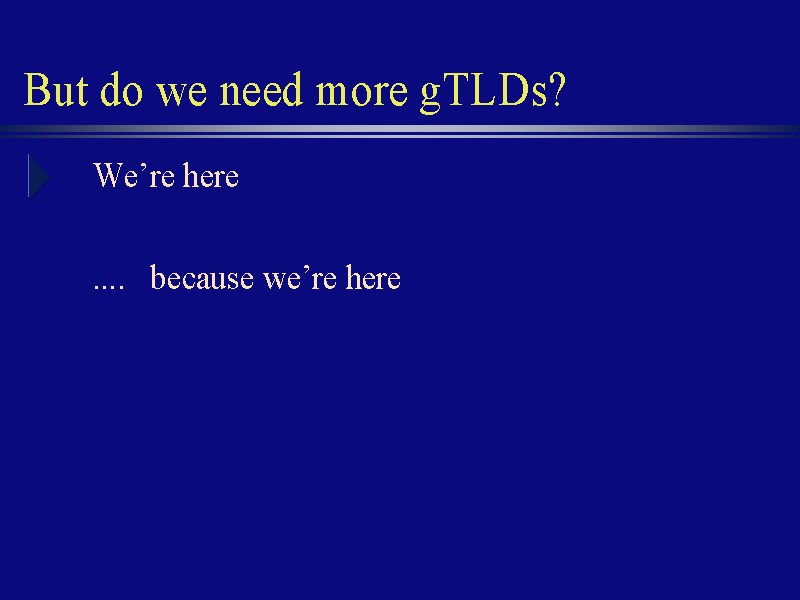 But do we need more gTLDs?

We’re here

.... because we’re here